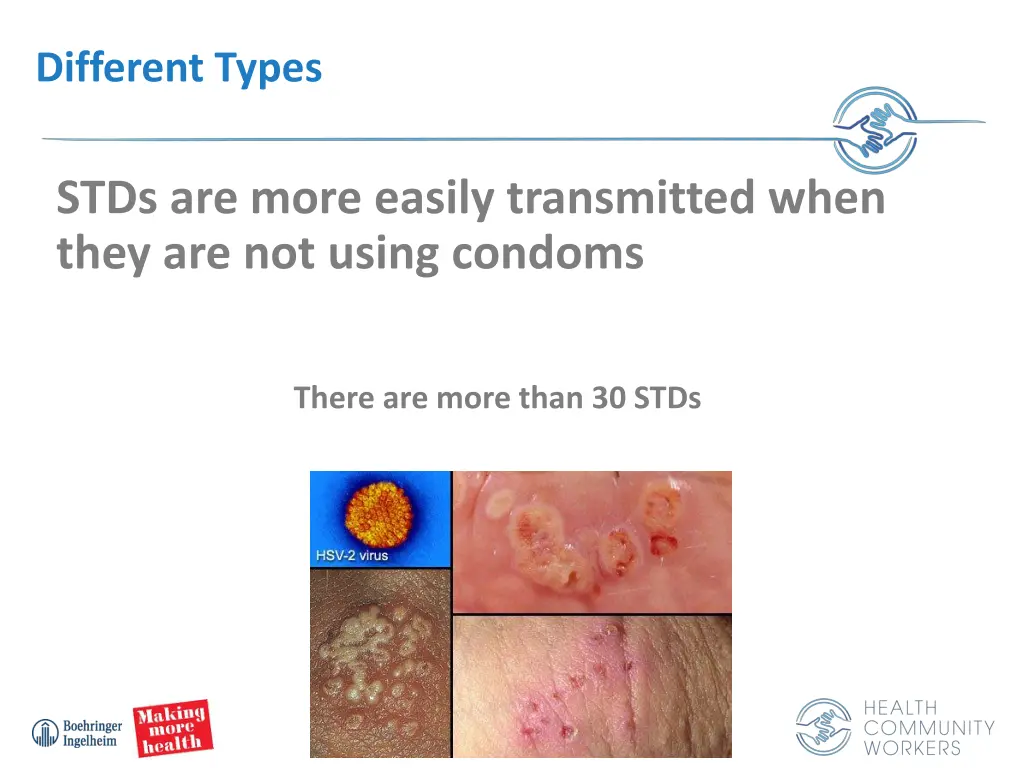 Different Types

STDs are more easily transmitted when they are not using condoms

There are more than 30 STDs

HSV-2 virus

Boehringer Ingelheim

Making more health

HEALTH COMMUNITY WORKERS